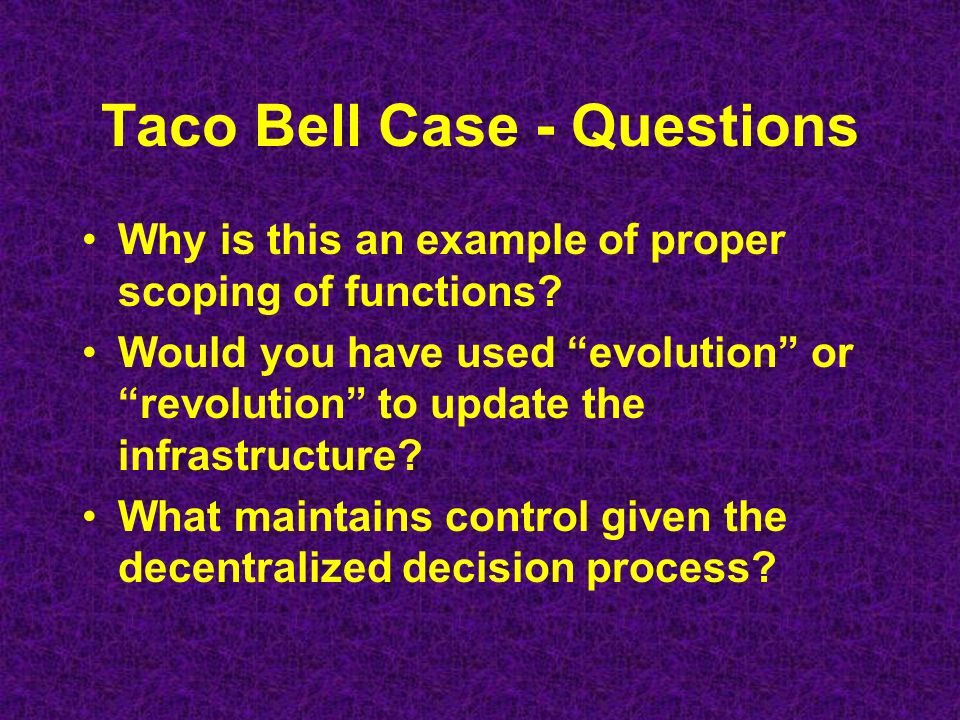 Taco Bell Case - Questions

• Why is this an example of proper scoping of functions?
• Would you have used “evolution” or “revolution” to update the infrastructure?
• What maintains control given the decentralized decision process?